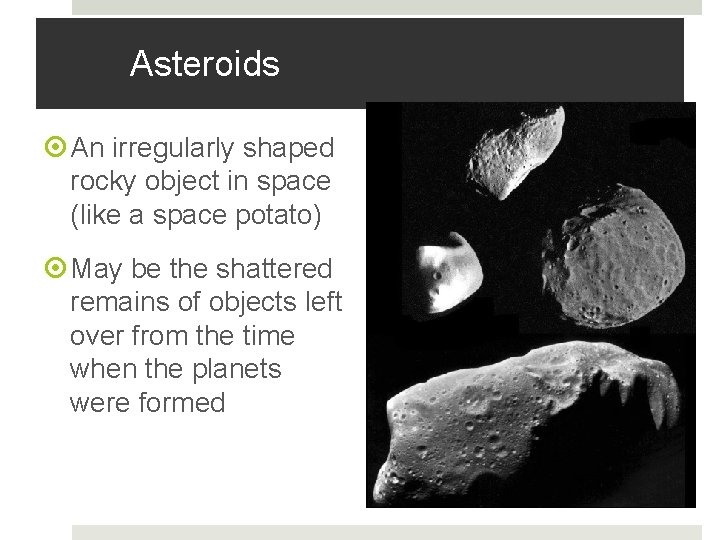 Asteroids

An irregularly shaped rocky object in space (like a space potato)

May be the shattered remains of objects left over from the time when the planets were formed